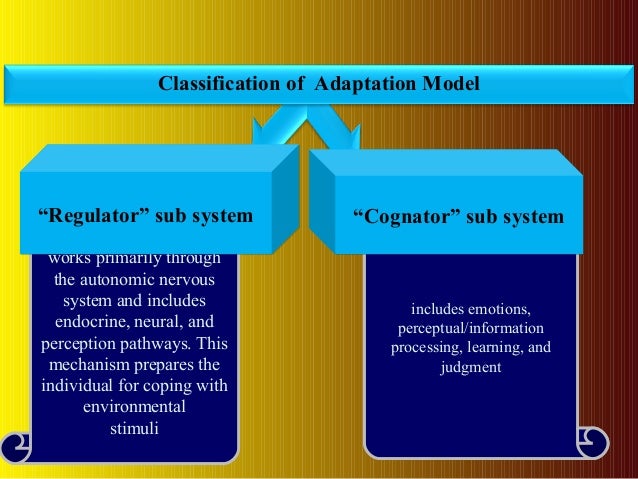 Classification of Adaptation Model

“Regulator” sub system

works primarily through the autonomic nervous system and includes endocrine, neural, and perception pathways. This mechanism prepares the individual for coping with environmental stimuli

“Cognator” sub system

includes emotions, perceptual/information processing, learning, and judgment